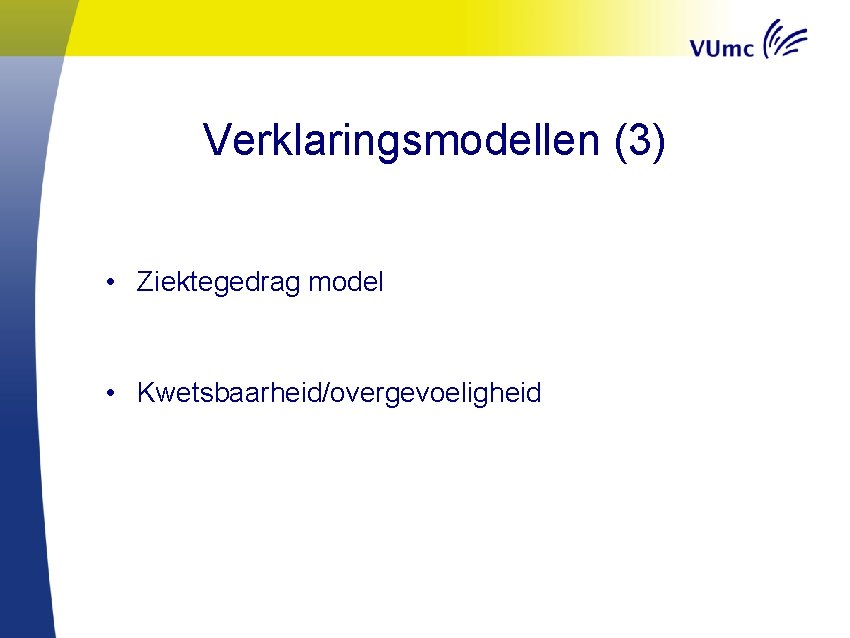 VUmc

Verklaringsmodellen (3)

• Ziektegedrag model

• Kwetsbaarheid/overgevoeligheid